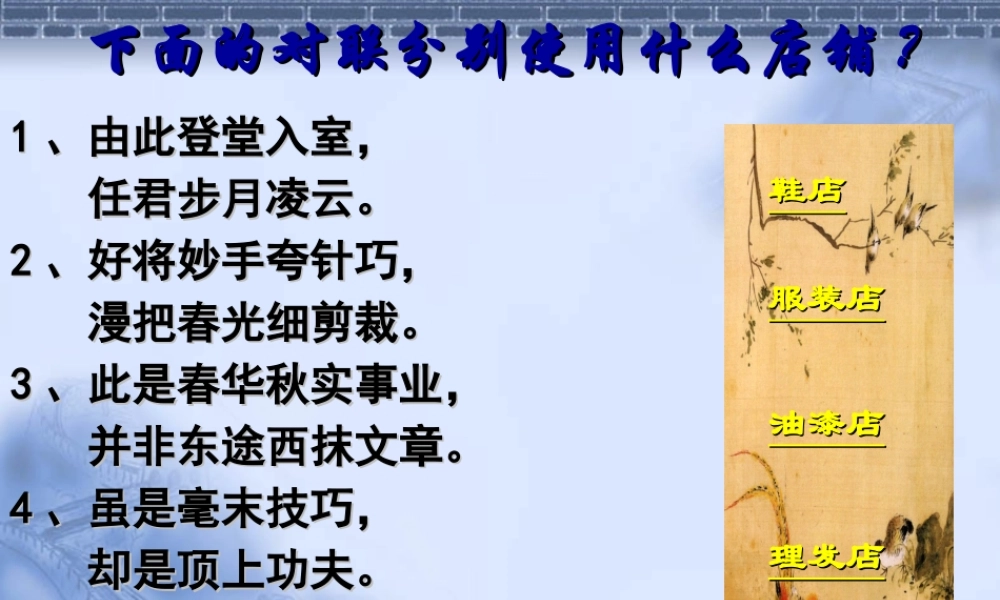 下面的对联分别使用什么店铺？

1、由此登堂入室，
任君步月凌云。
2、好将妙手夸针巧，
漫把春光细剪裁。
3、此是春华秋实事业，
并非东途西抹文章。
4、虽是毫末技巧，
却是顶上功夫。

鞋店
服装店
油漆店
理发店